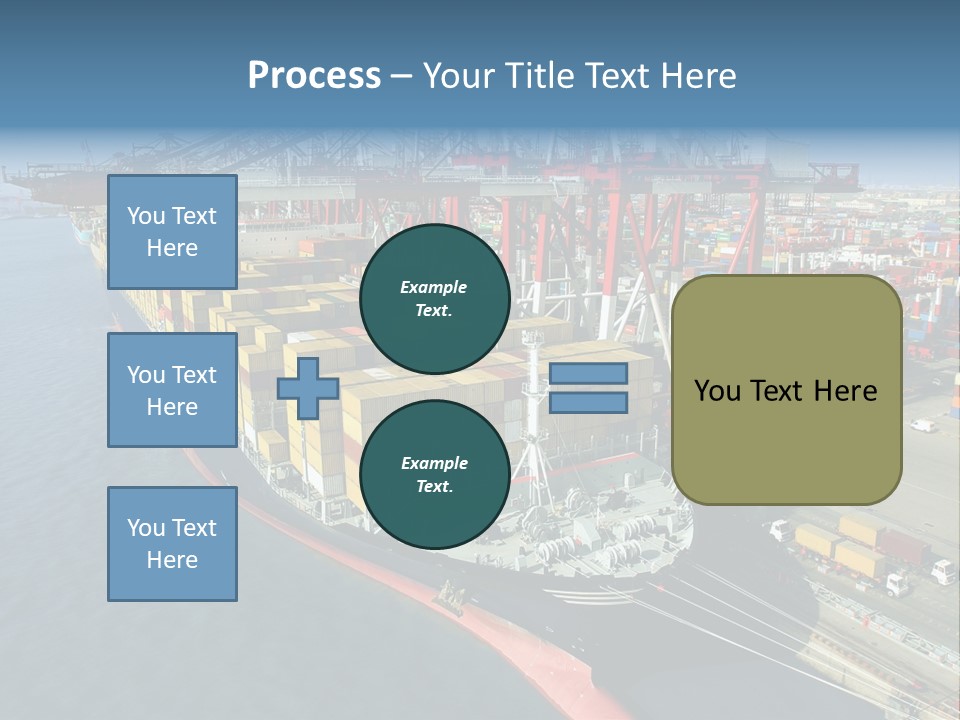 Process – Your Title Text Here

You Text Here

You Text Here

You Text Here

Example Text.

Example Text.

You Text Here